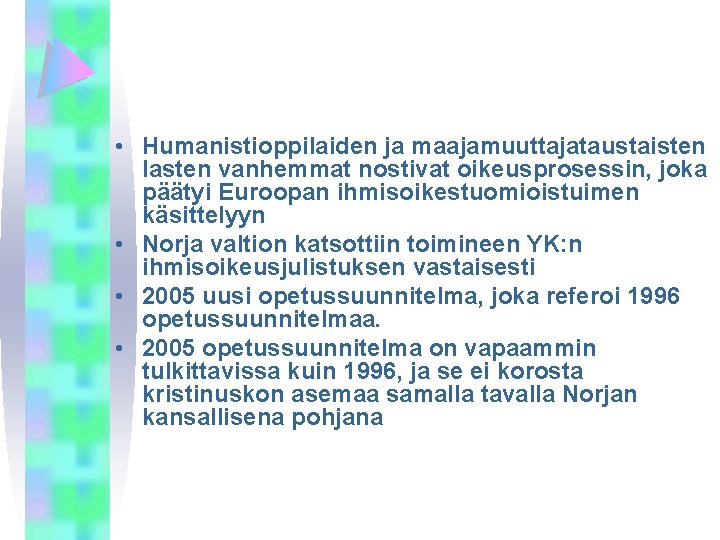 • Humanistioppilaiden ja maajamuuttajataustaisten lasten vanhemmat nostivat oikeusprosessin, joka päätyi Euroopan ihmisoikestuomioistuimen käsittelyyn

• Norja valtion katsottiin toimineen YK:n ihmisoikeusjulistuksen vastaisesti

• 2005 uusi opetussuunnitelma, joka referoi 1996 opetussuunnitelmaa.

• 2005 opetussuunnitelma on vapaammin tulkittavissa kuin 1996, ja se ei korosta kristinuskon asemaa samalla tavalla Norjan kansallisena pohjana